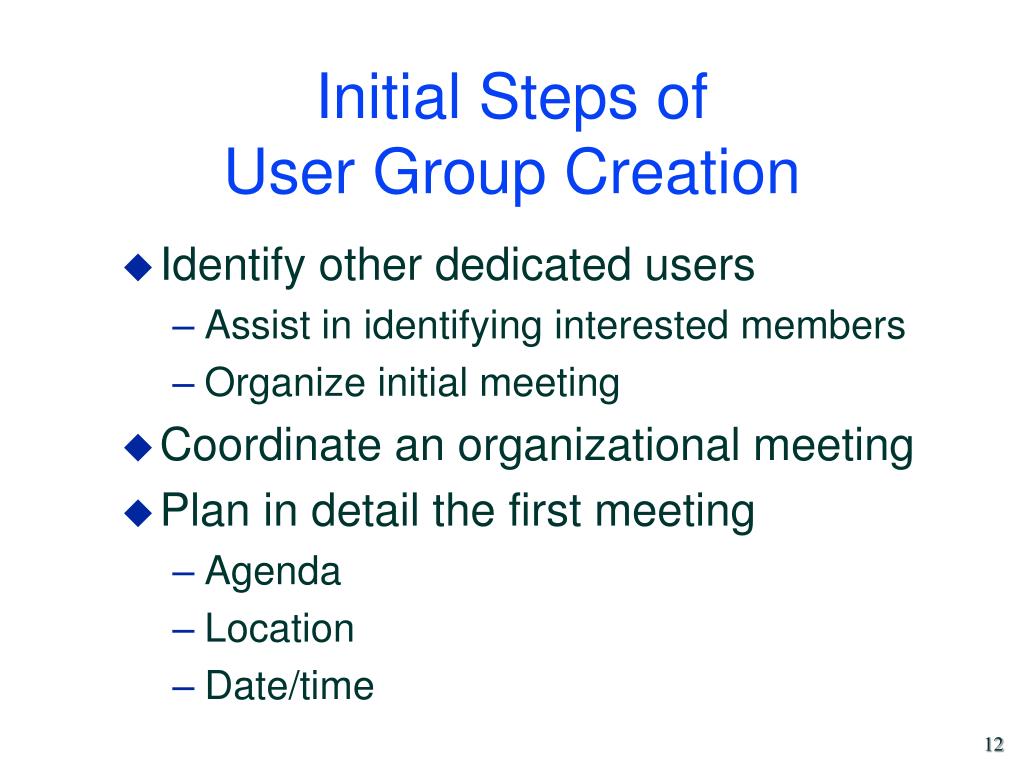 Initial Steps of
User Group Creation

◆ Identify other dedicated users
– Assist in identifying interested members
– Organize initial meeting
◆ Coordinate an organizational meeting
◆ Plan in detail the first meeting
– Agenda
– Location
– Date/time

12